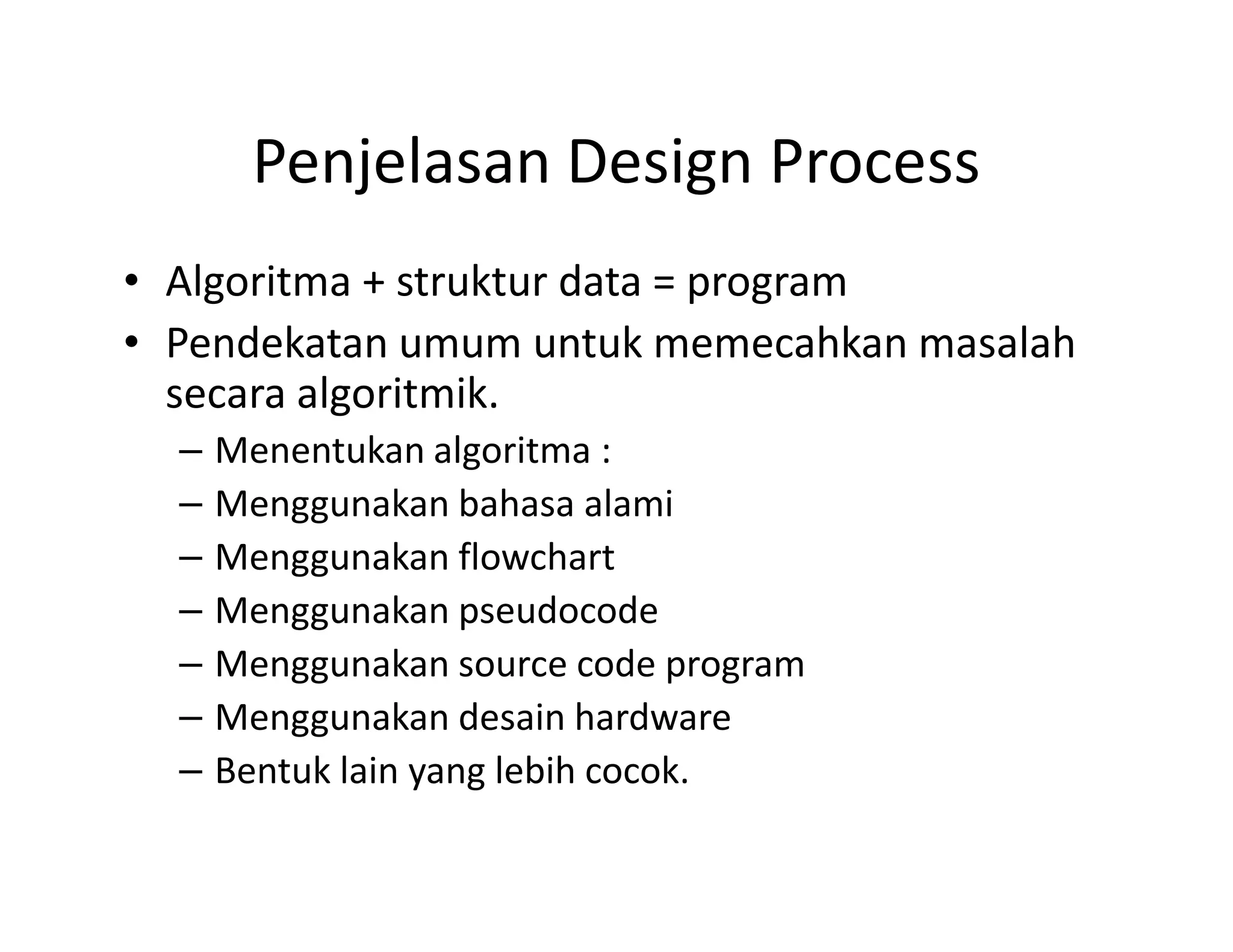 Penjelasan Design Process

• Algoritma + struktur data = program
• Pendekatan umum untuk memecahkan masalah secara algoritmik.
  – Menentukan algoritma :
  – Menggunakan bahasa alami
  – Menggunakan flowchart
  – Menggunakan pseudocode
  – Menggunakan source code program
  – Menggunakan desain hardware
  – Bentuk lain yang lebih cocok.